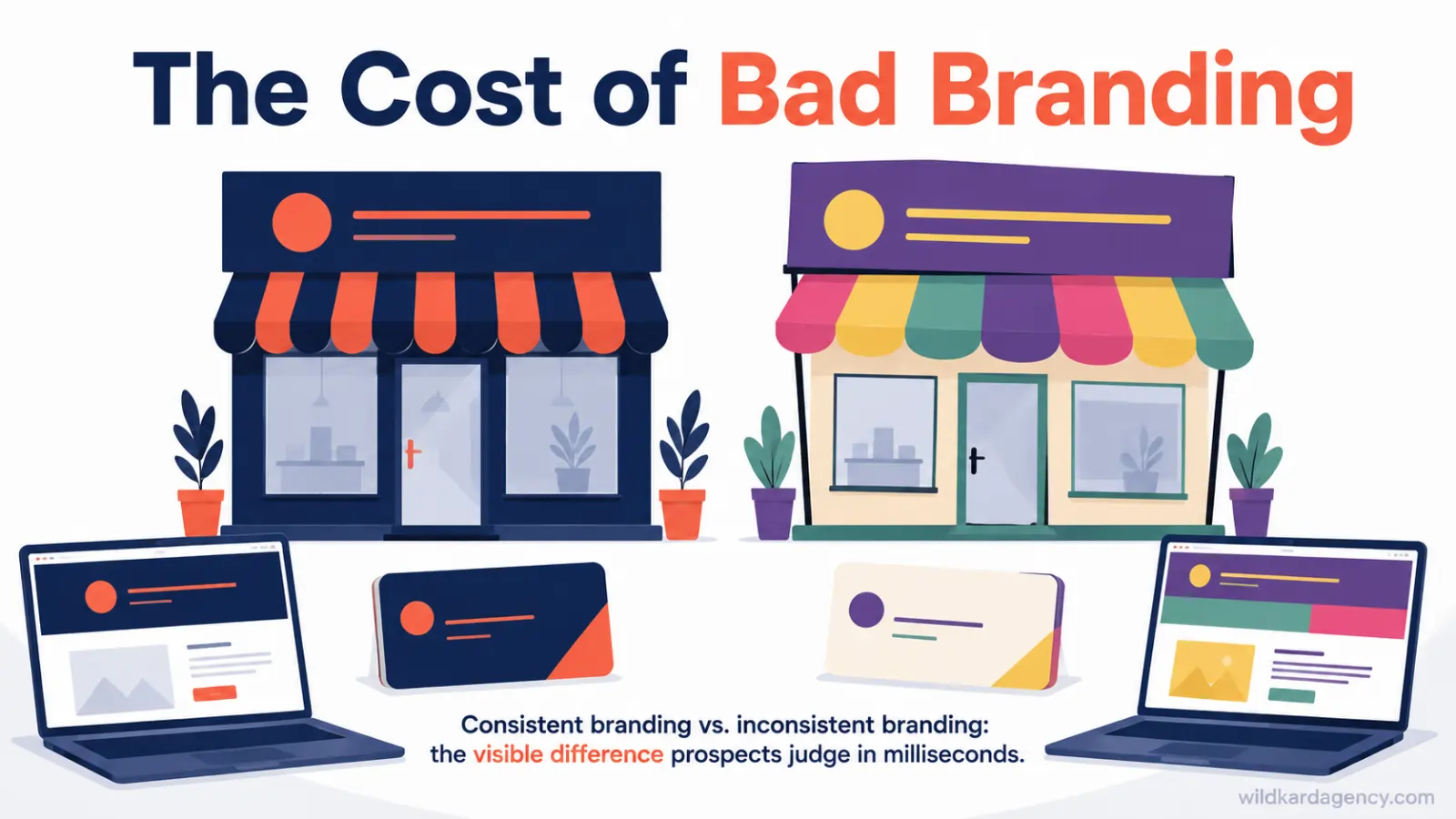 The Cost of Bad Branding

Consistent branding vs. inconsistent branding: the visible difference prospects judge in milliseconds.

wildkardagency.com